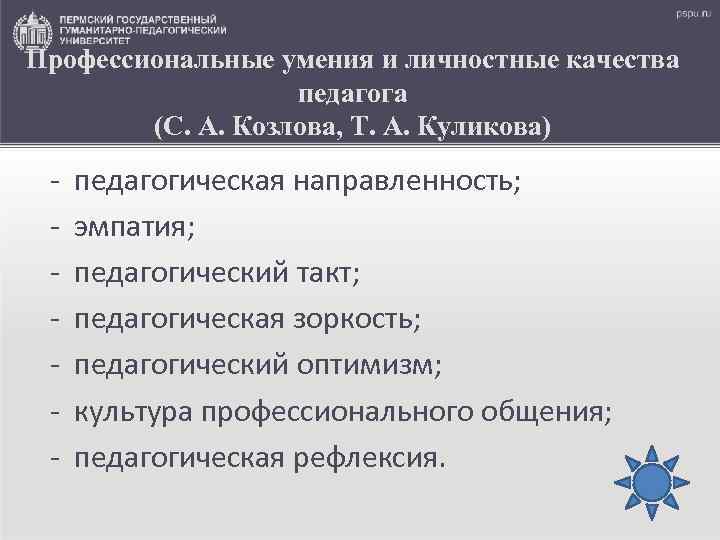 ПЕРМСКИЙ ГОСУДАРСТВЕННЫЙ ГУМАНИТАРНО-ПЕДАГОГИЧЕСКИЙ УНИВЕРСИТЕТ

pspu.ru

Профессиональные умения и личностные качества педагога
(С. А. Козлова, Т. А. Куликова)

- педагогическая направленность;
- эмпатия;
- педагогический такт;
- педагогическая зоркость;
- педагогический оптимизм;
- культура профессионального общения;
- педагогическая рефлексия.